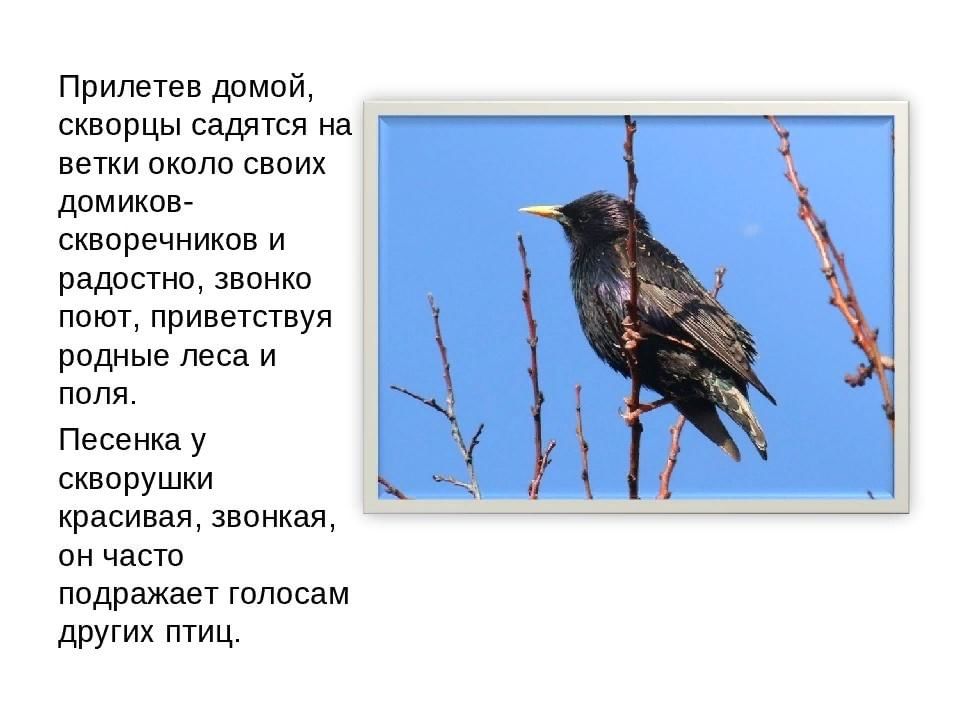 Прилетев домой, скворцы садятся на ветки около своих домиков-скворечников и радостно, звонко поют, приветствуя родные леса и поля.

Песенка у скворушки красивая, звонкая, он часто подражает голосам других птиц.